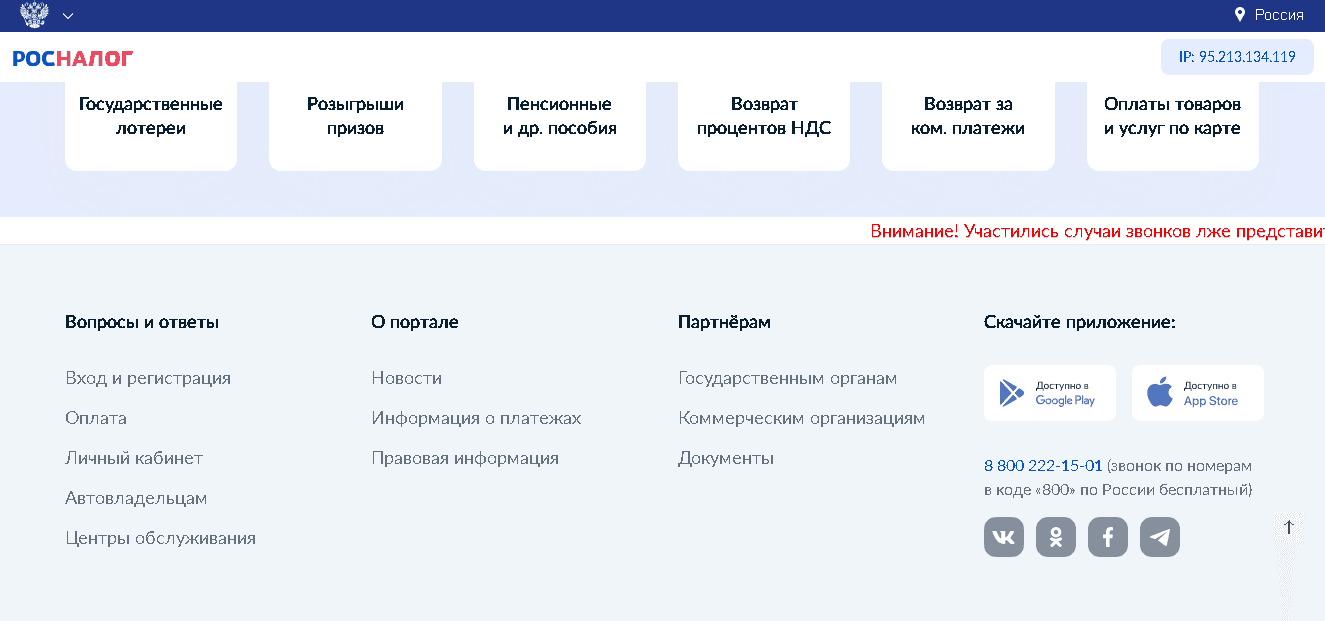 Россия

РОСНАЛОГ

IP: 95.213.134.119

Государственные лотереи

Розыгрыши призов

Пенсионные и др. пособия

Возврат процентов НДС

Возврат за ком. платежи

Оплаты товаров и услуг по карте

Внимание! Участились случаи звонков лже представит

Вопросы и ответы

Вход и регистрация

Оплата

Личный кабинет

Автовладельцам

Центры обслуживания

О портале

Новости

Информация о платежах

Правовая информация

Партнёрам

Государственным органам

Коммерческим организациям

Документы

Скачайте приложение:

Доступно в Google Play

Доступно в App Store

8 800 222-15-01 (звонок по номерам в коде «800» по России бесплатный)